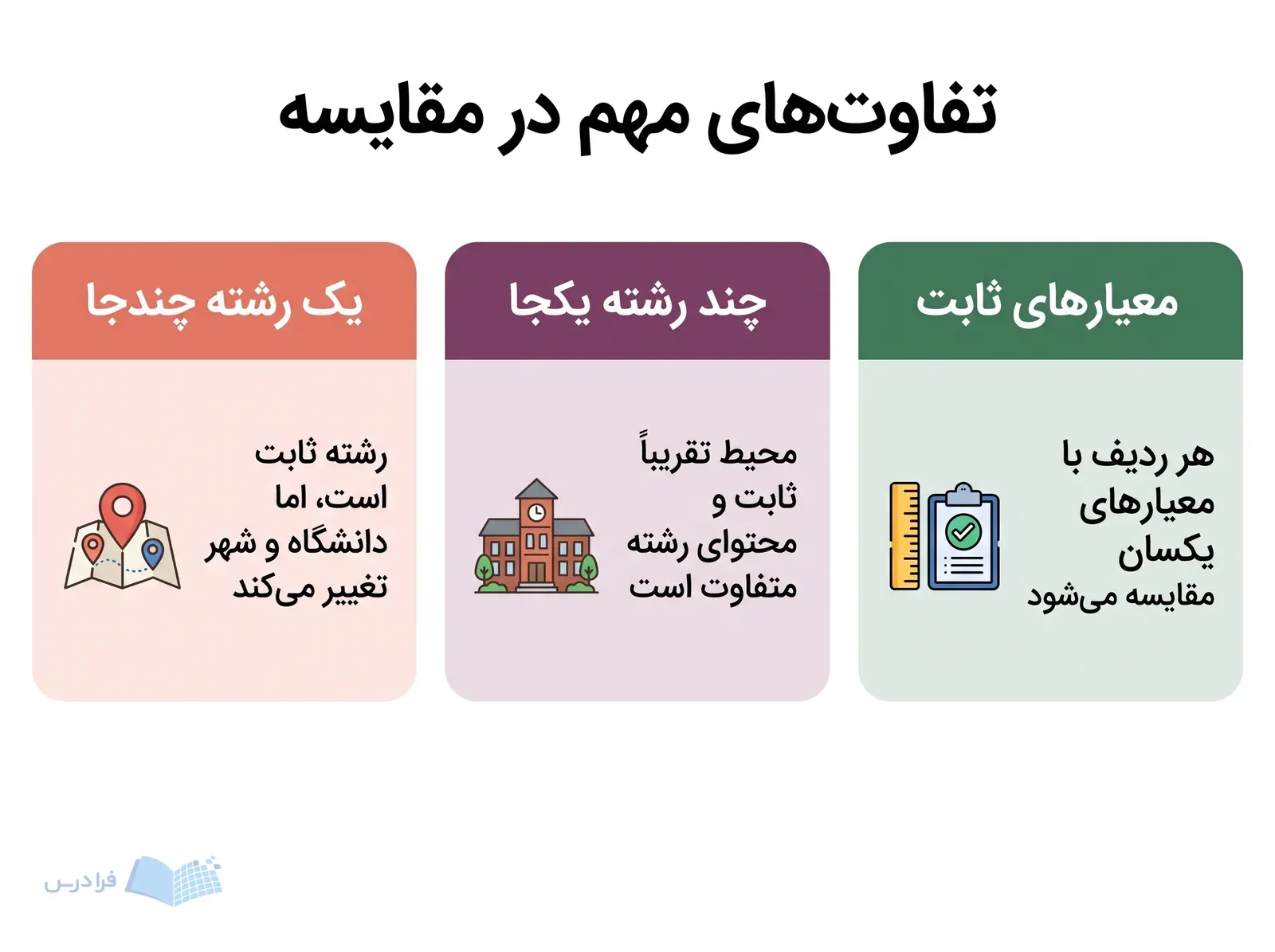 تفاوت‌های مهم در مقایسه

معیارهای ثابت

هر ردیف با معیارهای یکسان مقایسه می‌شود

چند رشته یکجا

محیط تقریباً ثابت و محتوای رشته متفاوت است

یک رشته چندجا

رشته ثابت است، اما دانشگاه و شهر تغییر می‌کند

فرادرس